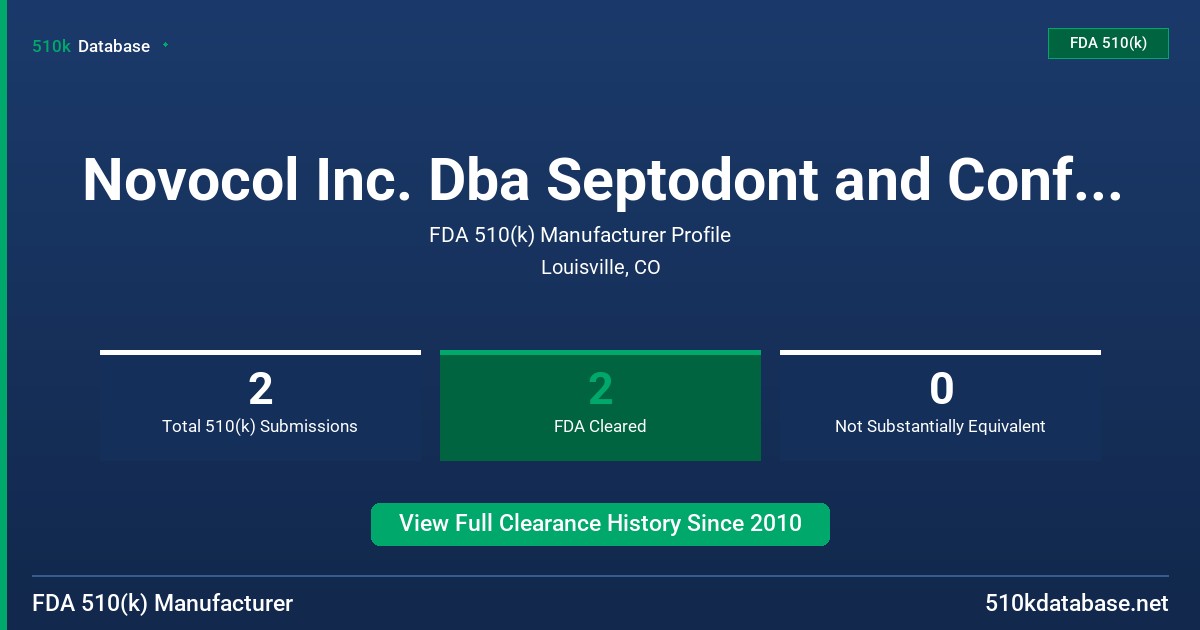 510k Database

FDA 510(k)

Novocol Inc. Dba Septodont and Conf...

FDA 510(k) Manufacturer Profile

Louisville, CO

2
Total 510(k) Submissions

2
FDA Cleared

0
Not Substantially Equivalent

View Full Clearance History Since 2010

FDA 510(k) Manufacturer

510kdatabase.net